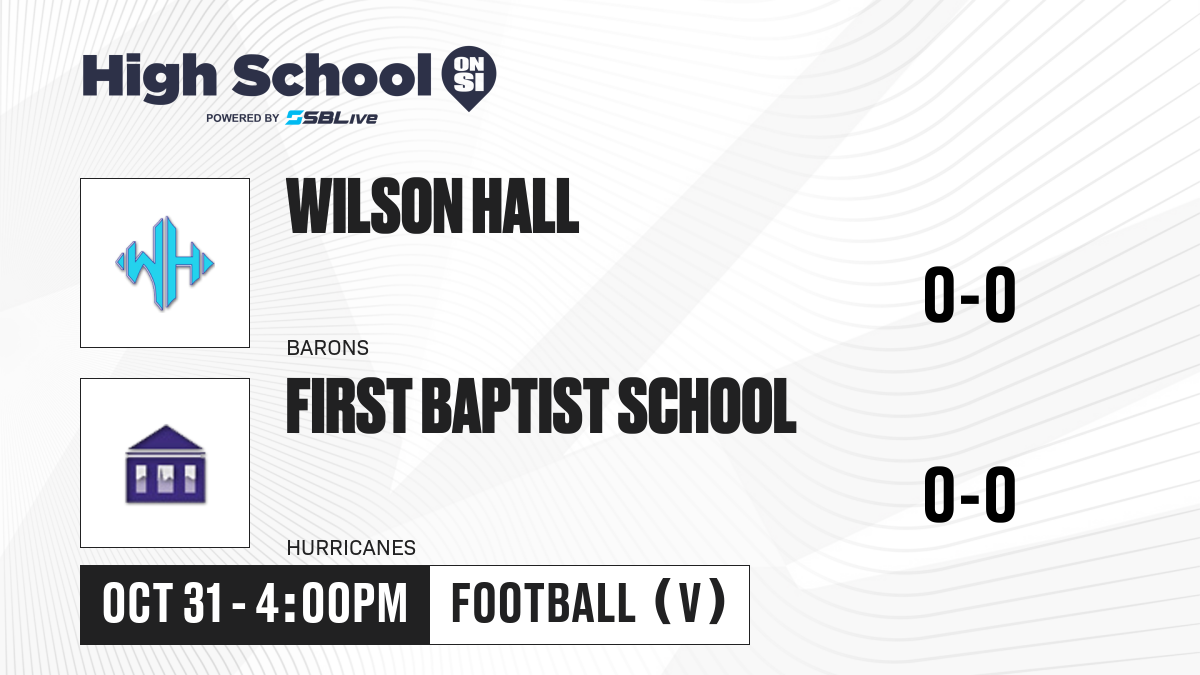 High School ON SI
POWERED BY SBLive

WH

WILSON HALL

0-0

BARONS

FIRST BAPTIST SCHOOL

0-0

HURRICANES

OCT 31 - 4:00PM

FOOTBALL (V)